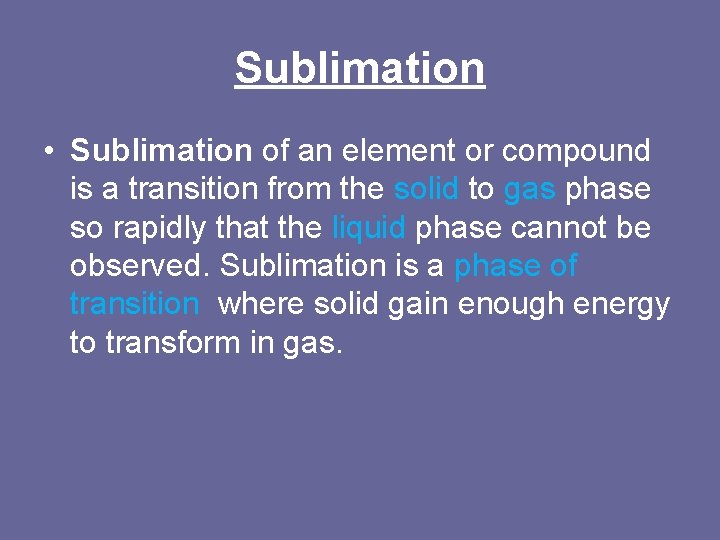 Sublimation

• Sublimation of an element or compound is a transition from the solid to gas phase so rapidly that the liquid phase cannot be observed. Sublimation is a phase of transition where solid gain enough energy to transform in gas.